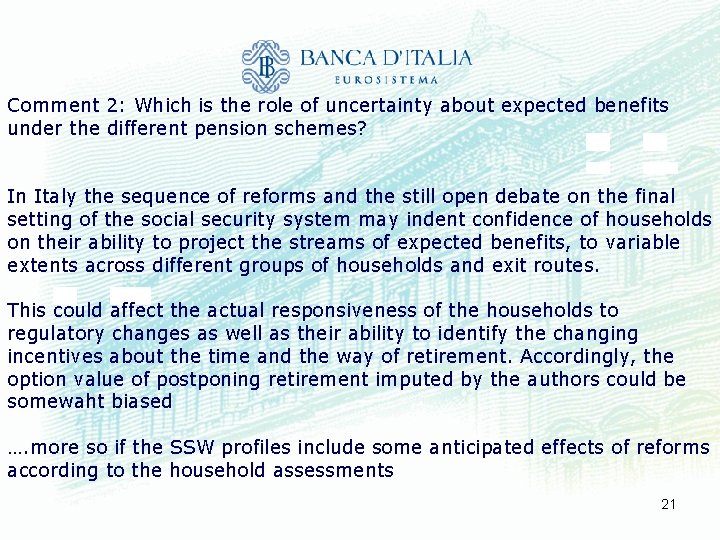 BANCA D'ITALIA
EUROSISTEMA

Comment 2: Which is the role of uncertainty about expected benefits under the different pension schemes?

In Italy the sequence of reforms and the still open debate on the final setting of the social security system may indent confidence of households on their ability to project the streams of expected benefits, to variable extents across different groups of households and exit routes.

This could affect the actual responsiveness of the households to regulatory changes as well as their ability to identify the changing incentives about the time and the way of retirement. Accordingly, the option value of postponing retirement imputed by the authors could be somewaht biased

….more so if the SSW profiles include some anticipated effects of reforms according to the household assessments

21